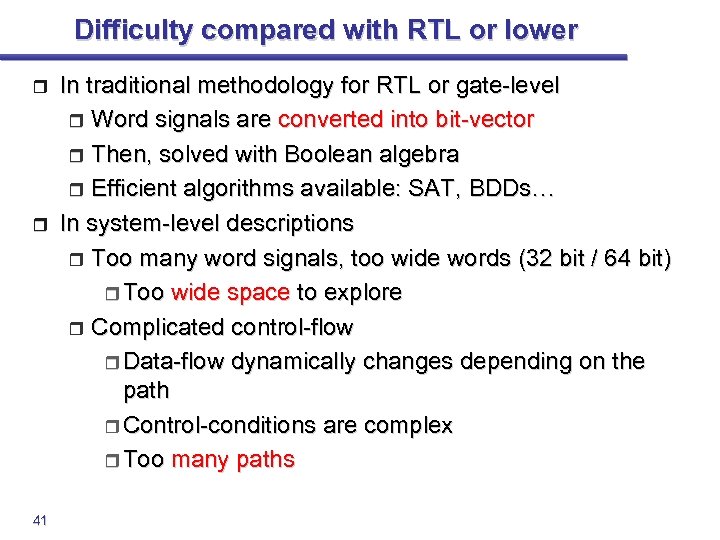 Difficulty compared with RTL or lower

In traditional methodology for RTL or gate-level

Word signals are converted into bit-vector

Then, solved with Boolean algebra

Efficient algorithms available: SAT, BDDs…

In system-level descriptions

Too many word signals, too wide words (32 bit / 64 bit)

Too wide space to explore

Complicated control-flow

Data-flow dynamically changes depending on the path

Control-conditions are complex

Too many paths

41